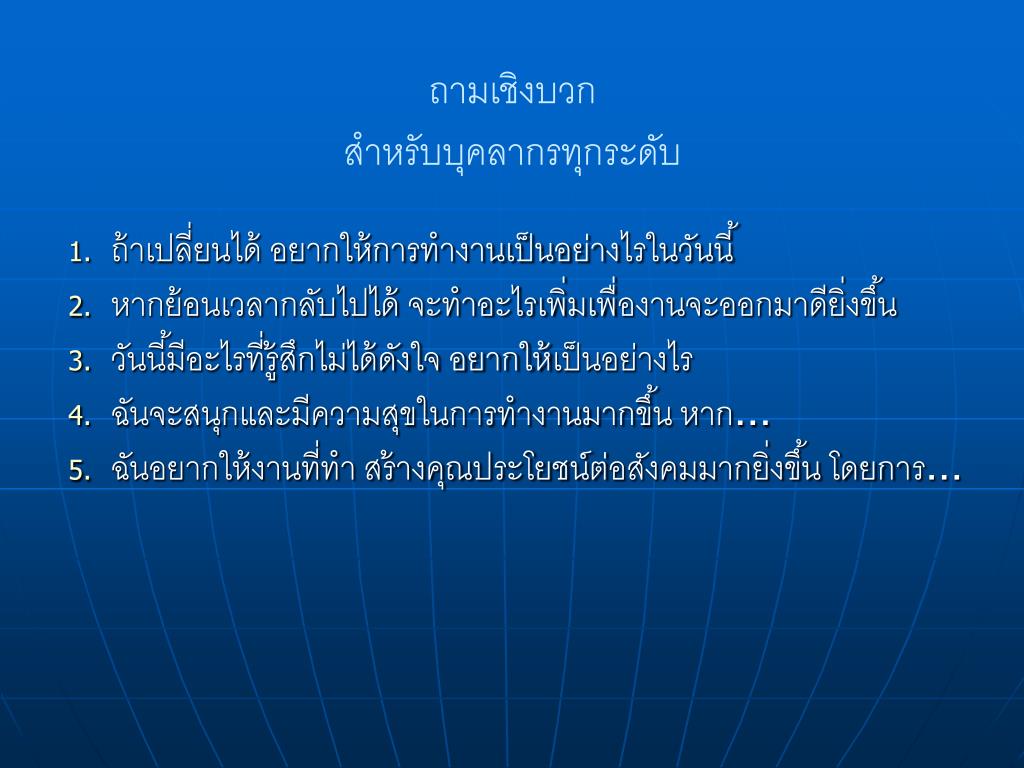 ถามเชิงบวก
สำหรับบุคลากรทุกระดับ

1. ถ้าเปลี่ยนได้ อยากให้การทำงานเป็นอย่างไรในวันนี้
2. หากย้อนเวลากลับไปได้ จะทำอะไรเพิ่มเพื่องานจะออกมาดียิ่งขึ้น
3. วันนี้มีอะไรที่รู้สึกไม่ได้ดังใจ อยากให้เป็นอย่างไร
4. ฉันจะสนุกและมีความสุขในการทำงานมากขึ้น หาก…
5. ฉันอยากให้งานที่ทำ สร้างคุณประโยชน์ต่อสังคมมากยิ่งขึ้น โดยการ…